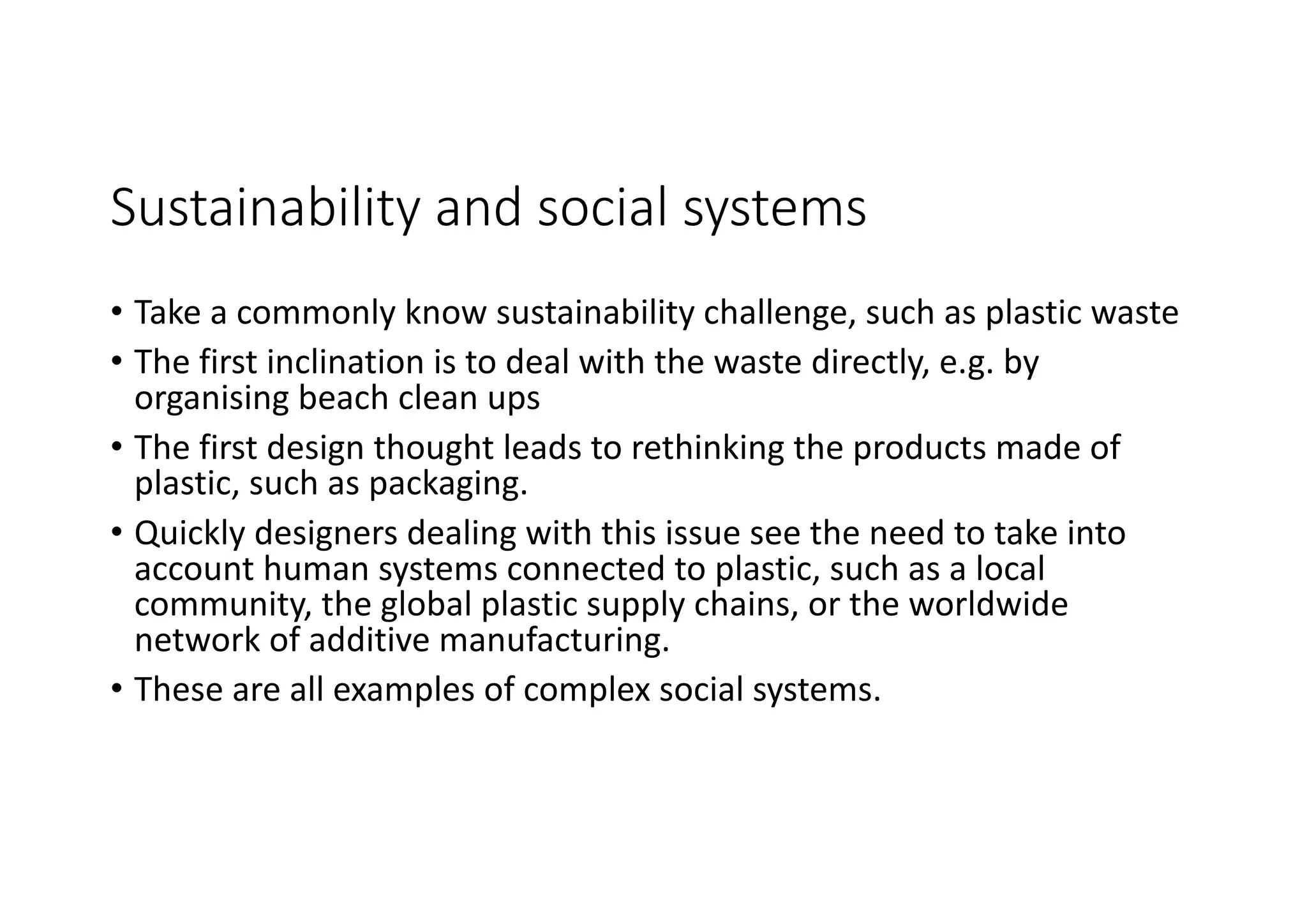 Sustainability and social systems

• Take a commonly know sustainability challenge, such as plastic waste

• The first inclination is to deal with the waste directly, e.g. by organising beach clean ups

• The first design thought leads to rethinking the products made of plastic, such as packaging.

• Quickly designers dealing with this issue see the need to take into account human systems connected to plastic, such as a local community, the global plastic supply chains, or the worldwide network of additive manufacturing.

• These are all examples of complex social systems.